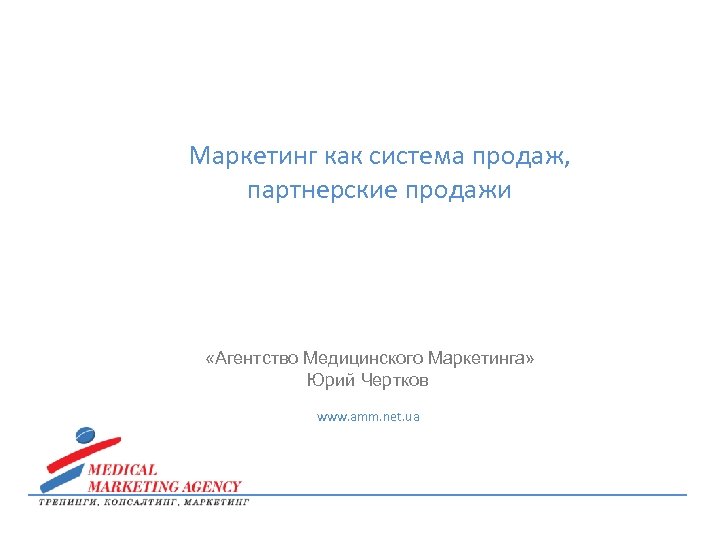 Маркетинг как система продаж, партнерские продажи

«Агентство Медицинского Маркетинга»
Юрий Чертков

www.amm.net.ua

MEDICAL
MARKETING AGENCY
ТРЕНИНГИ, КОНСАЛТИНГ, МАРКЕТИНГ